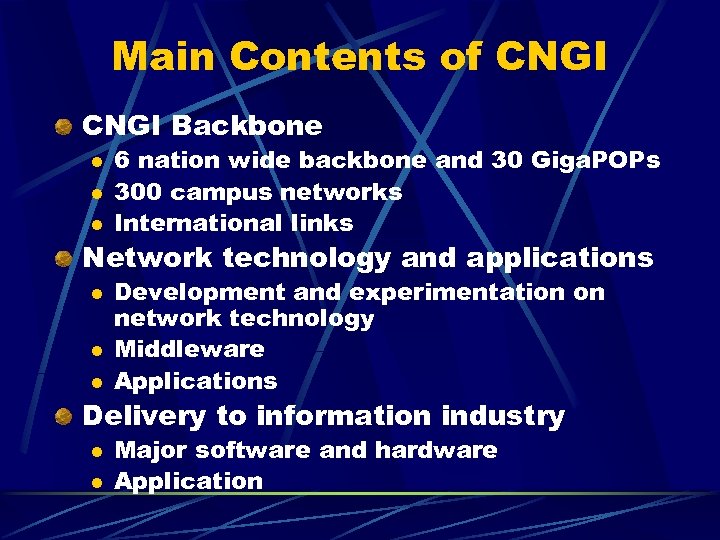 Main Contents of CNGI

CNGI Backbone
6 nation wide backbone and 30 GigaPOPs
300 campus networks
International links

Network technology and applications
Development and experimentation on network technology
Middleware
Applications

Delivery to information industry
Major software and hardware
Application